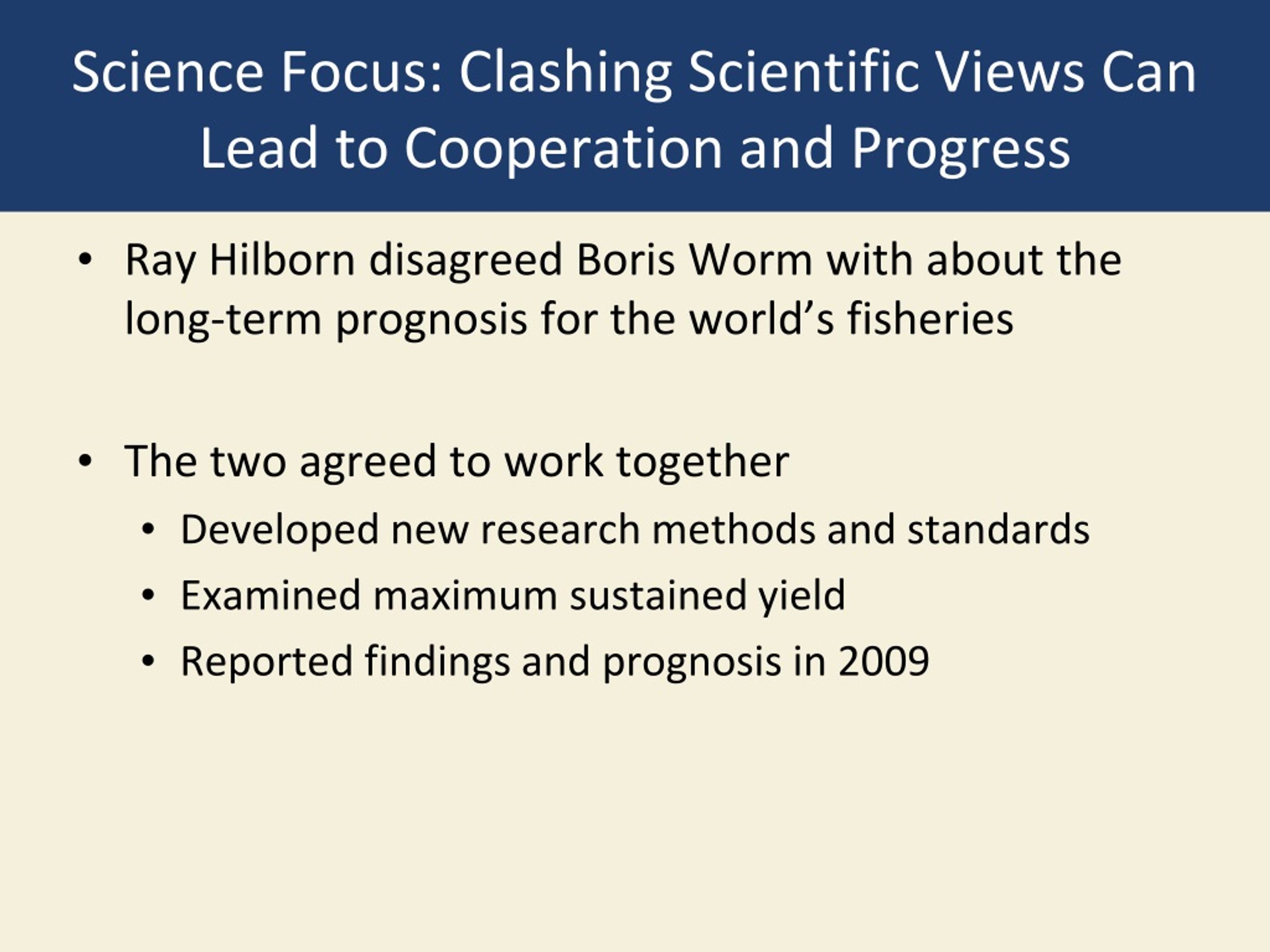 Science Focus: Clashing Scientific Views Can Lead to Cooperation and Progress

• Ray Hilborn disagreed Boris Worm with about the long-term prognosis for the world’s fisheries

• The two agreed to work together
  • Developed new research methods and standards
  • Examined maximum sustained yield
  • Reported findings and prognosis in 2009